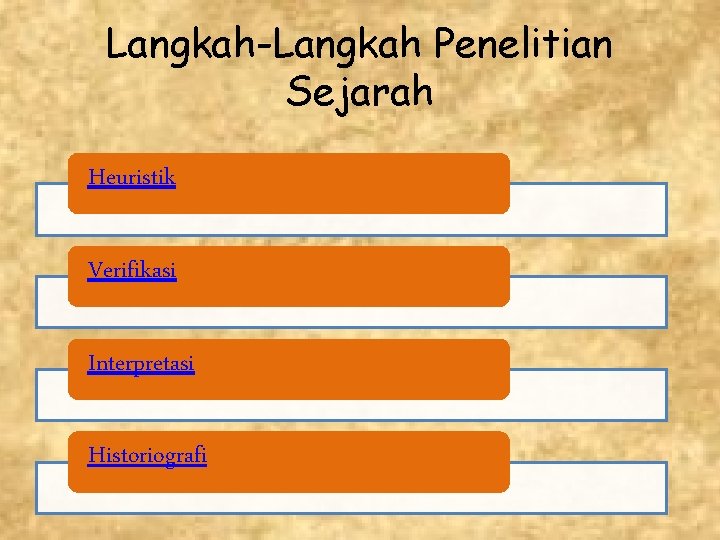 Langkah-Langkah Penelitian Sejarah

Heuristik

Verifikasi

Interpretasi

Historiografi